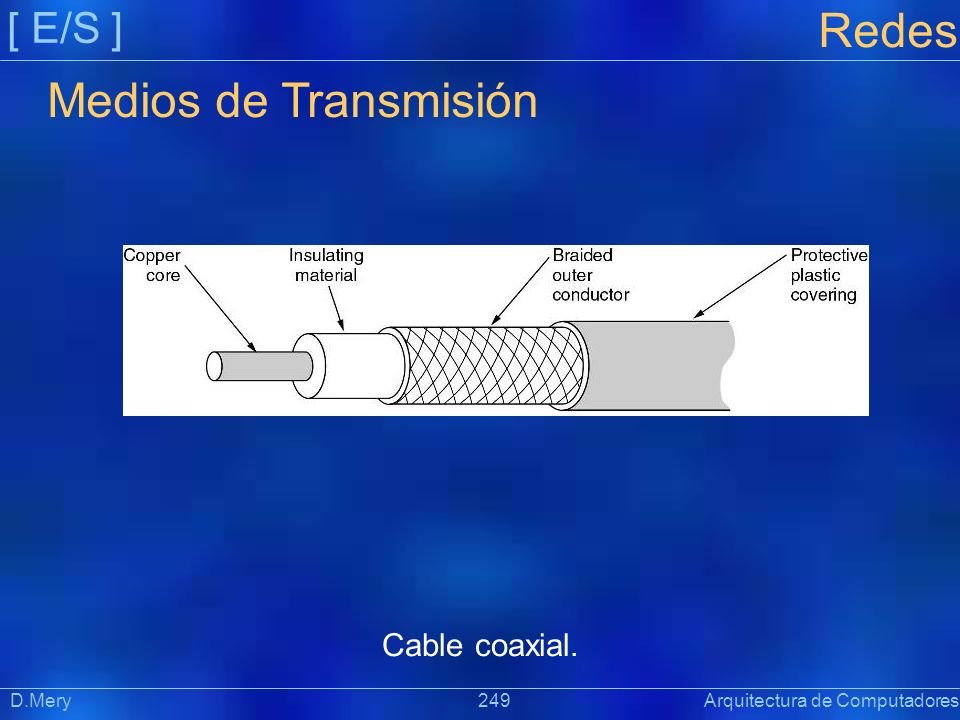 [ E/S ]

Redes

Medios de Transmisión

Copper core

Insulating material

Braided outer conductor

Protective plastic covering

Cable coaxial.

D.Mery

249

Arquitectura de Computadores